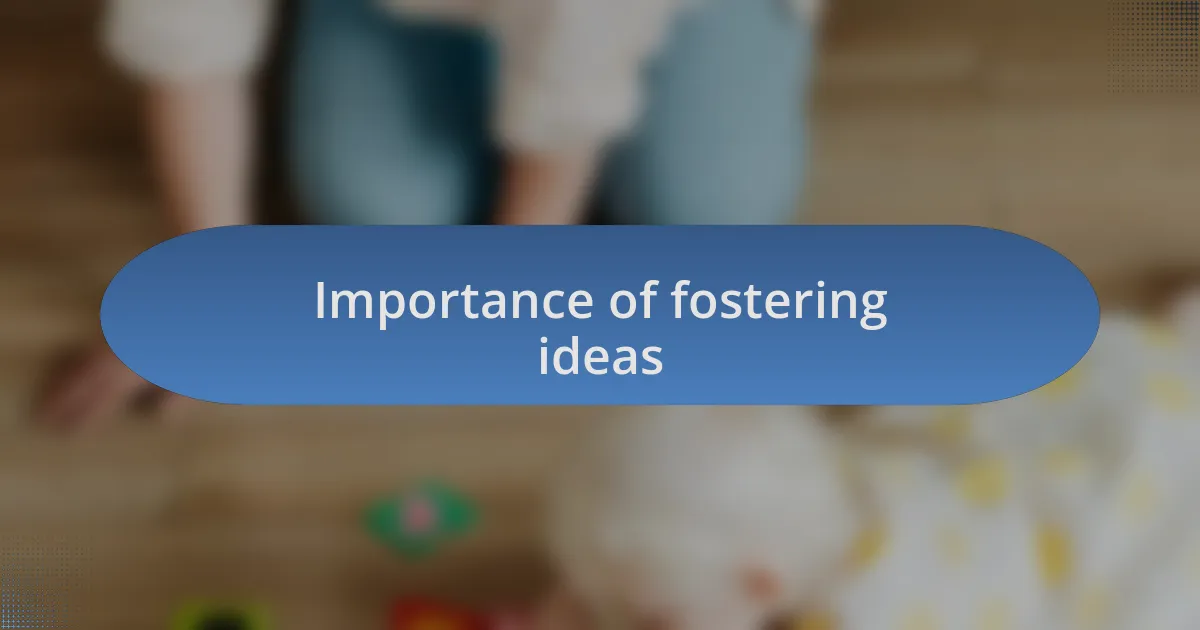 Importance of fostering ideas